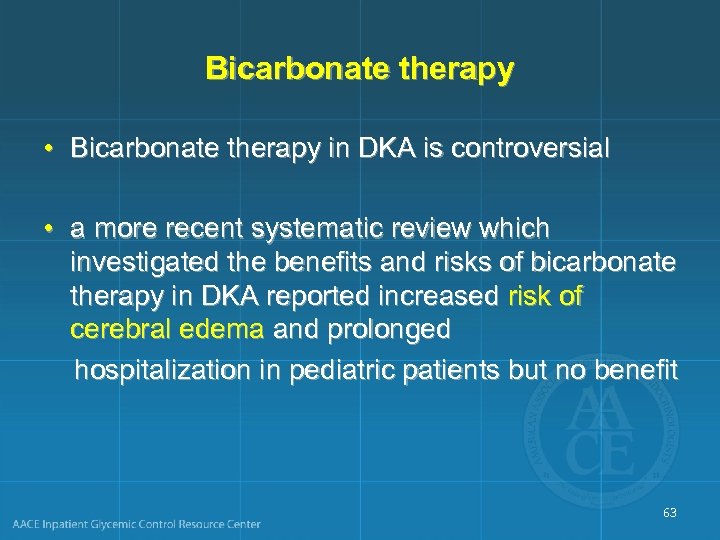 Bicarbonate therapy

• Bicarbonate therapy in DKA is controversial

• a more recent systematic review which investigated the benefits and risks of bicarbonate therapy in DKA reported increased risk of cerebral edema and prolonged
hospitalization in pediatric patients but no benefit

AACE

AACE Inpatient Glycemic Control Resource Center

63